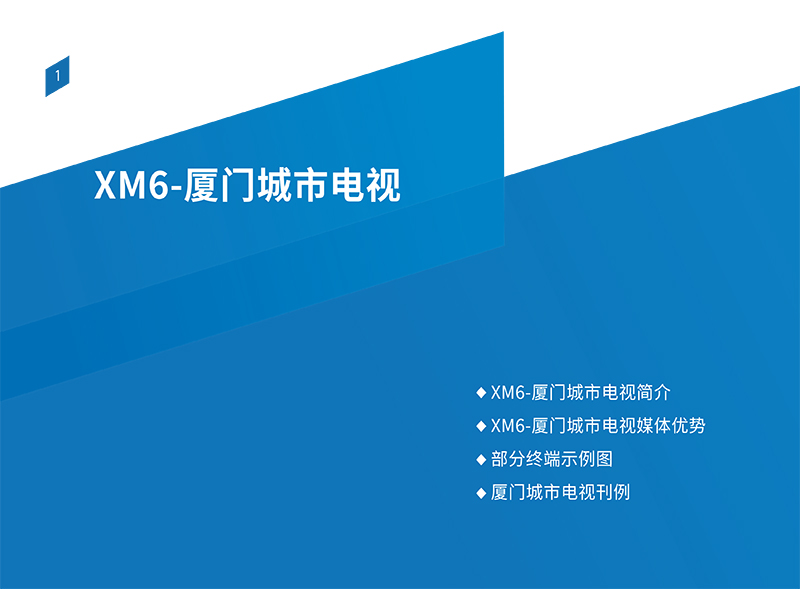 1

XM6-厦门城市电视

◆ XM6-厦门城市电视简介
◆ XM6-厦门城市电视媒体优势
◆ 部分终端示例图
◆ 厦门城市电视刊例